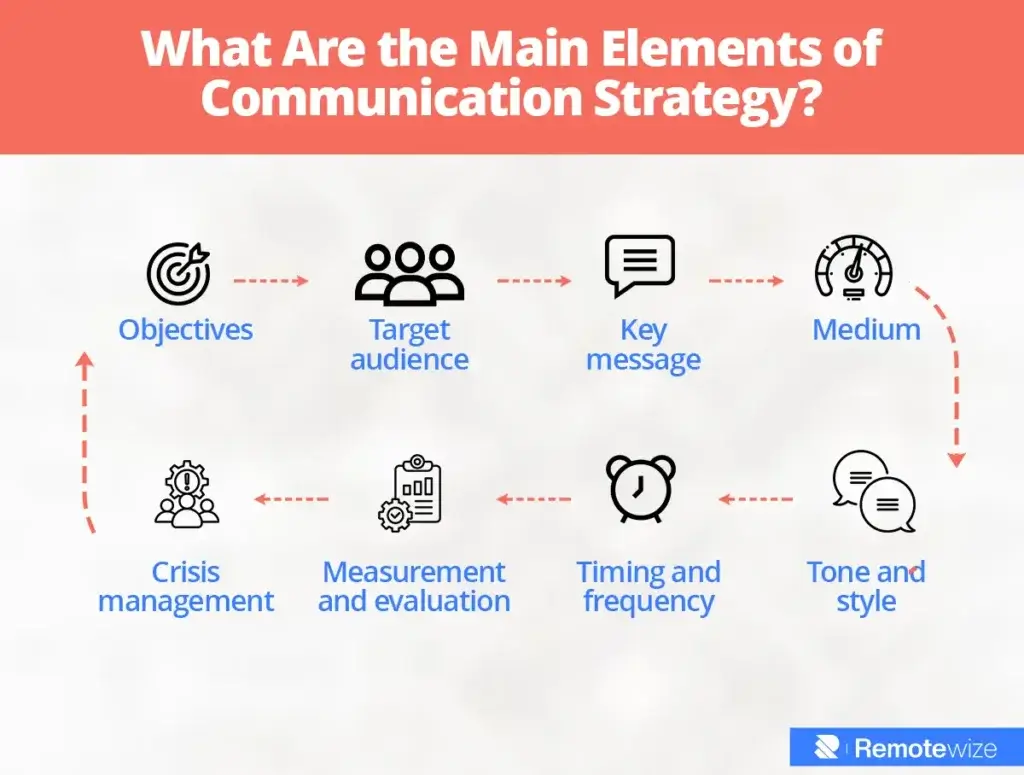 What Are the Main Elements of Communication Strategy?

Objectives

Target audience

Key message

Medium

Tone and style

Timing and frequency

Measurement and evaluation

Crisis management

Remotewize